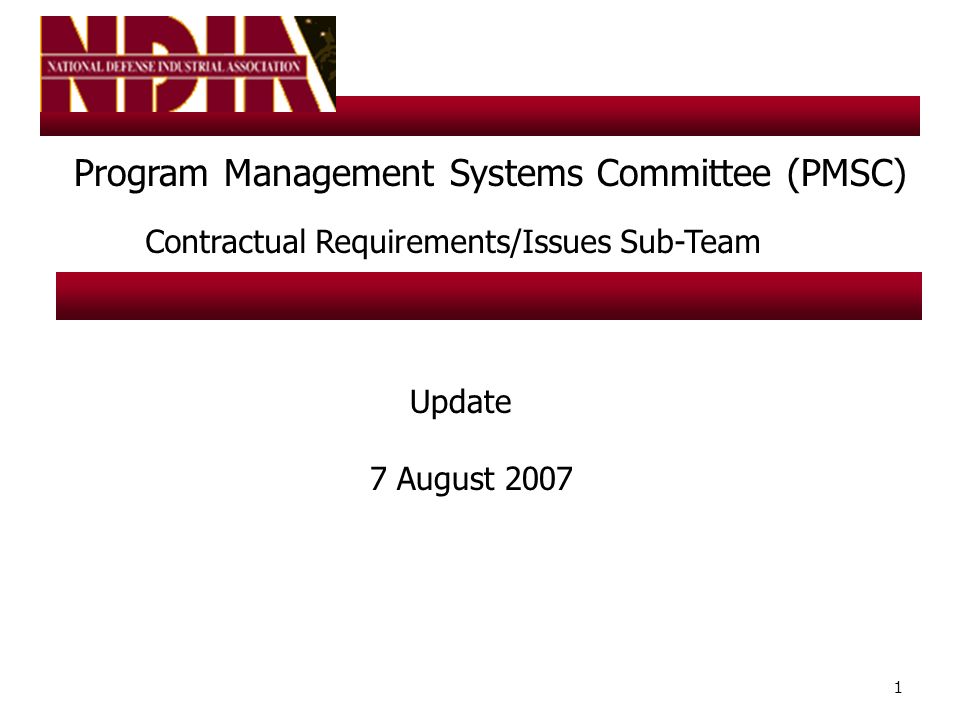 NDIA
NATIONAL DEFENSE INDUSTRIAL ASSOCIATION

Program Management Systems Committee (PMSC)

Contractual Requirements/Issues Sub-Team

Update

7 August 2007

1